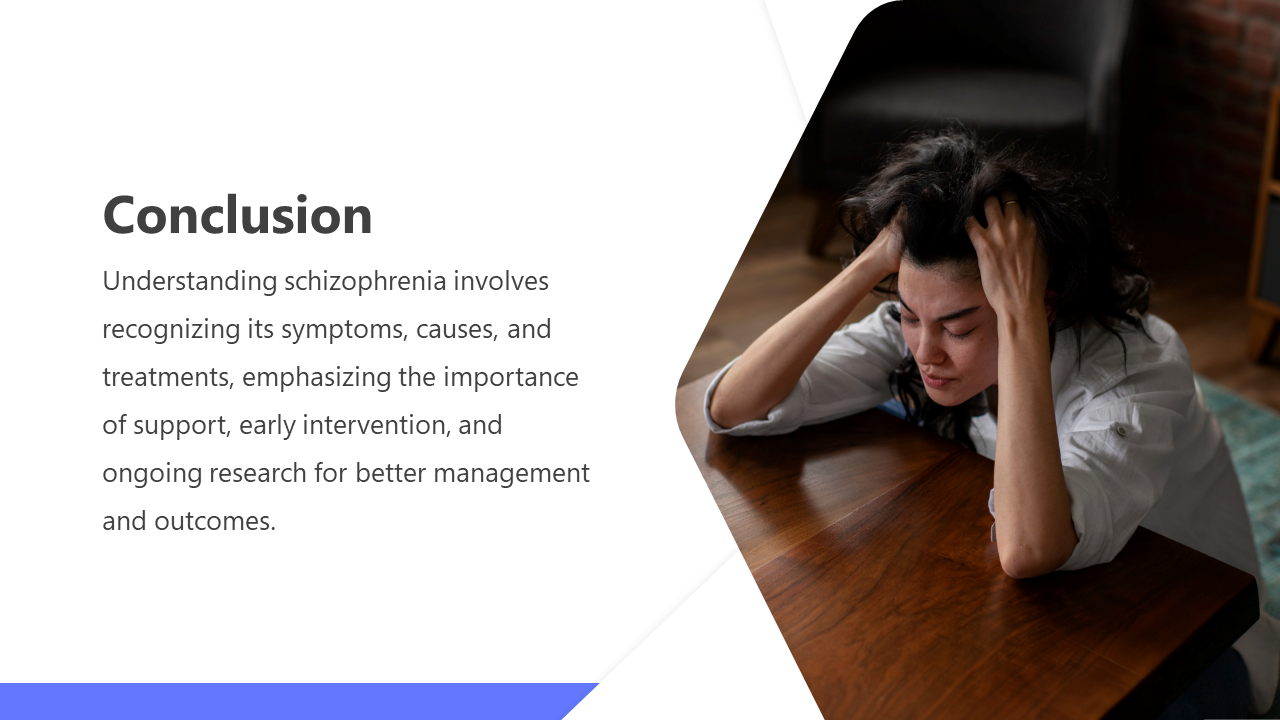 Conclusion

Understanding schizophrenia involves recognizing its symptoms, causes, and treatments, emphasizing the importance of support, early intervention, and ongoing research for better management and outcomes.